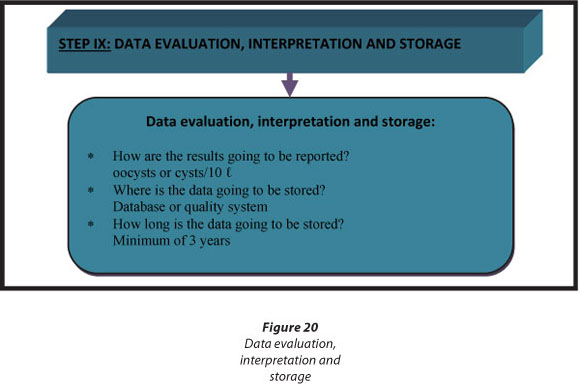 STEP IX: DATA EVALUATION, INTERPRETATION AND STORAGE

Data evaluation, interpretation and storage:

* How are the results going to be reported? oocysts or cysts/10 ℓ
* Where is the data going to be stored? Database or quality system
* How long is the data going to be stored? Minimum of 3 years

Figure 20
Data evaluation, interpretation and storage